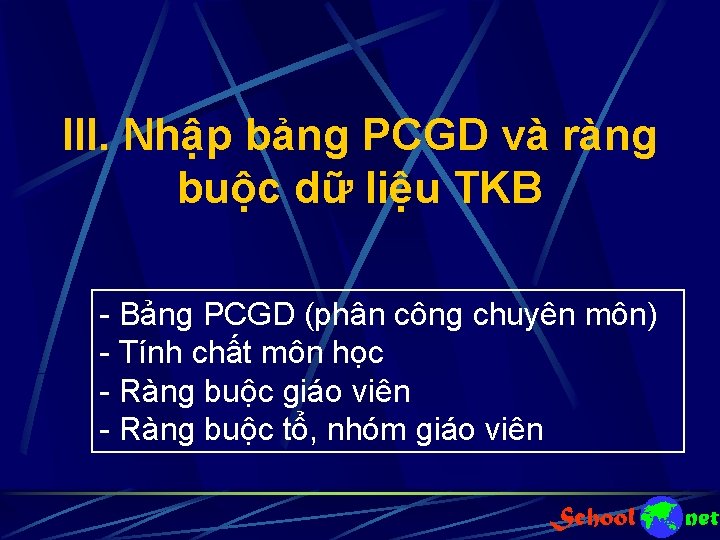 III. Nhập bảng PCGD và ràng buộc dữ liệu TKB

- Bảng PCGD (phân công chuyên môn)
- Tính chất môn học
- Ràng buộc giáo viên
- Ràng buộc tổ, nhóm giáo viên

School net